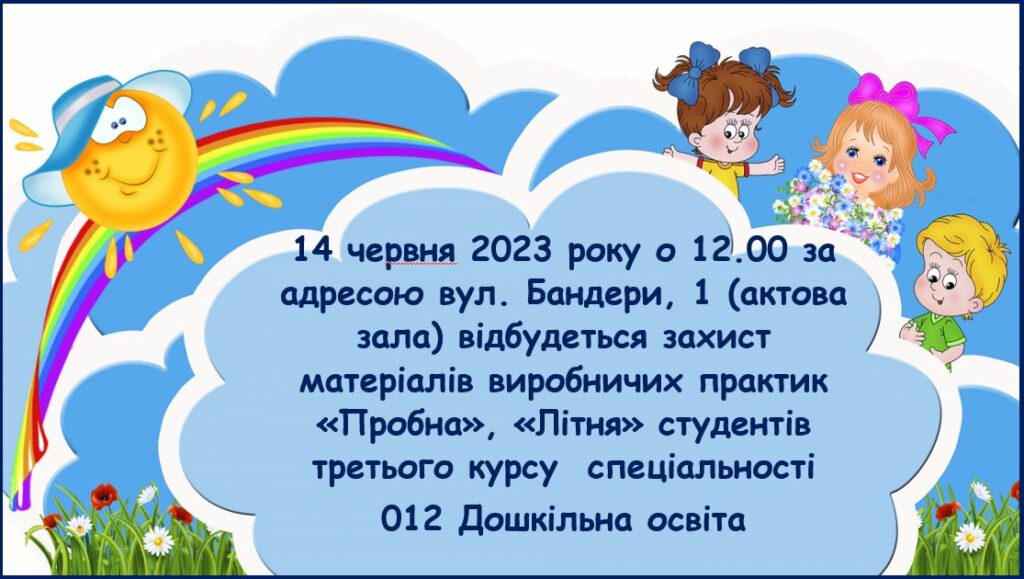 14 червня 2023 року о 12.00 за адресою вул. Бандери, 1 (актова зала) відбудеться захист матеріалів виробничих практик «Пробна», «Літня» студентів третього курсу спеціальності

012 Дошкільна освіта